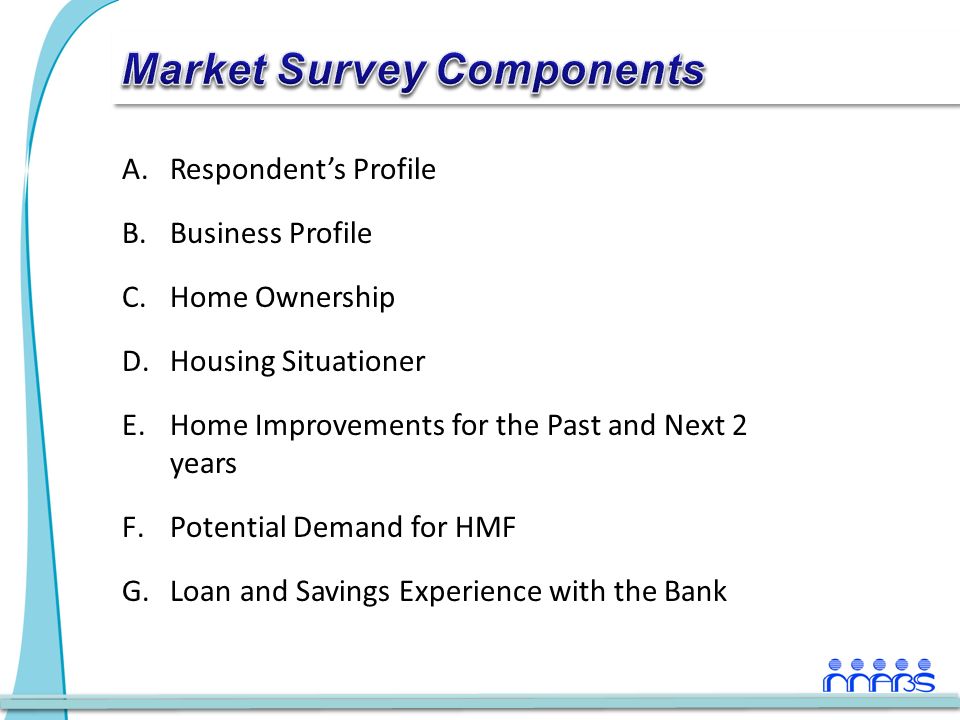 Market Survey Components

A. Respondent's Profile

B. Business Profile

C. Home Ownership

D. Housing Situationer

E. Home Improvements for the Past and Next 2 years

F. Potential Demand for HMF

G. Loan and Savings Experience with the Bank

MABS